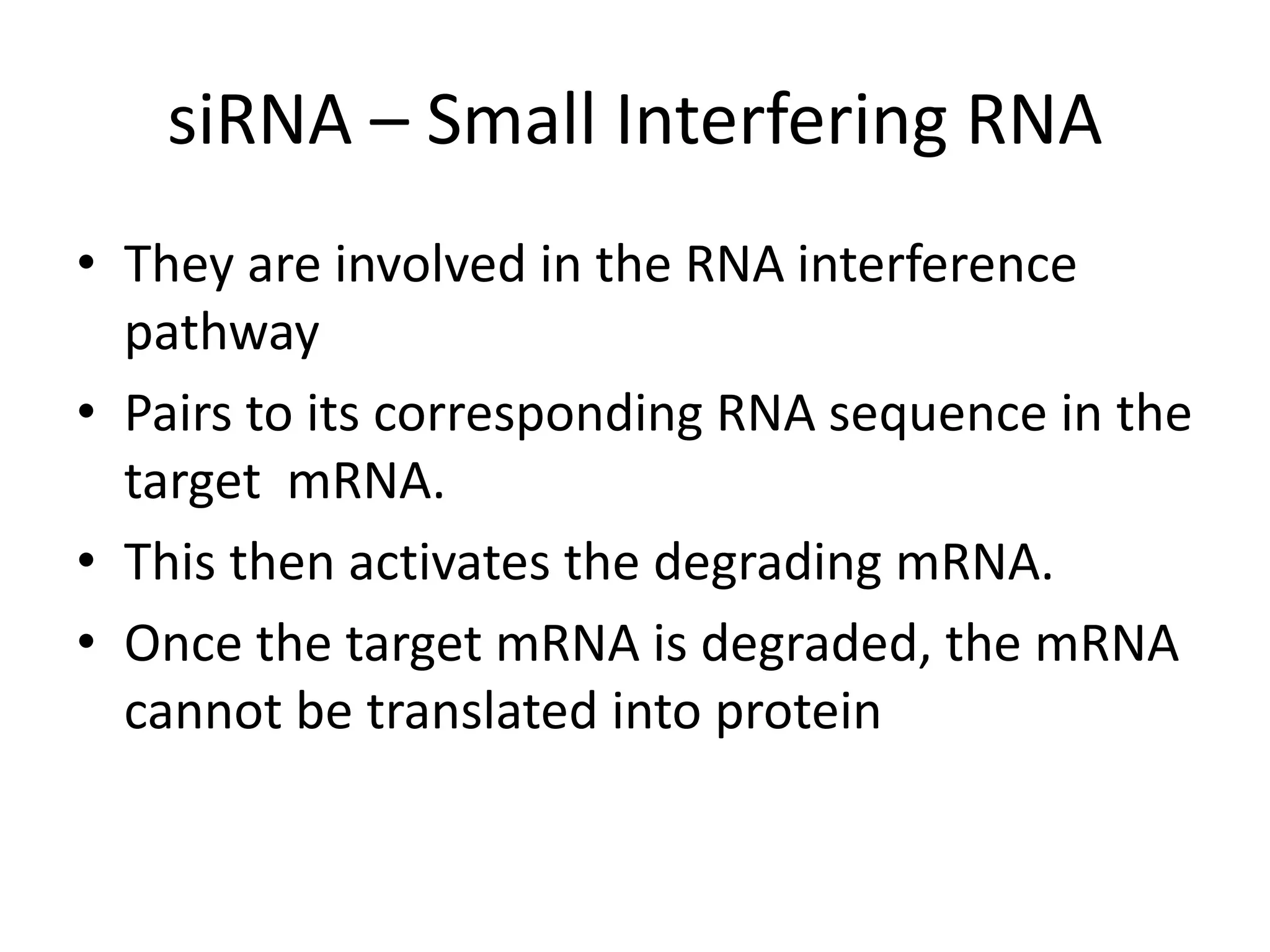 siRNA – Small Interfering RNA

• They are involved in the RNA interference pathway
• Pairs to its corresponding RNA sequence in the target  mRNA.
• This then activates the degrading mRNA.
• Once the target mRNA is degraded, the mRNA cannot be translated into protein